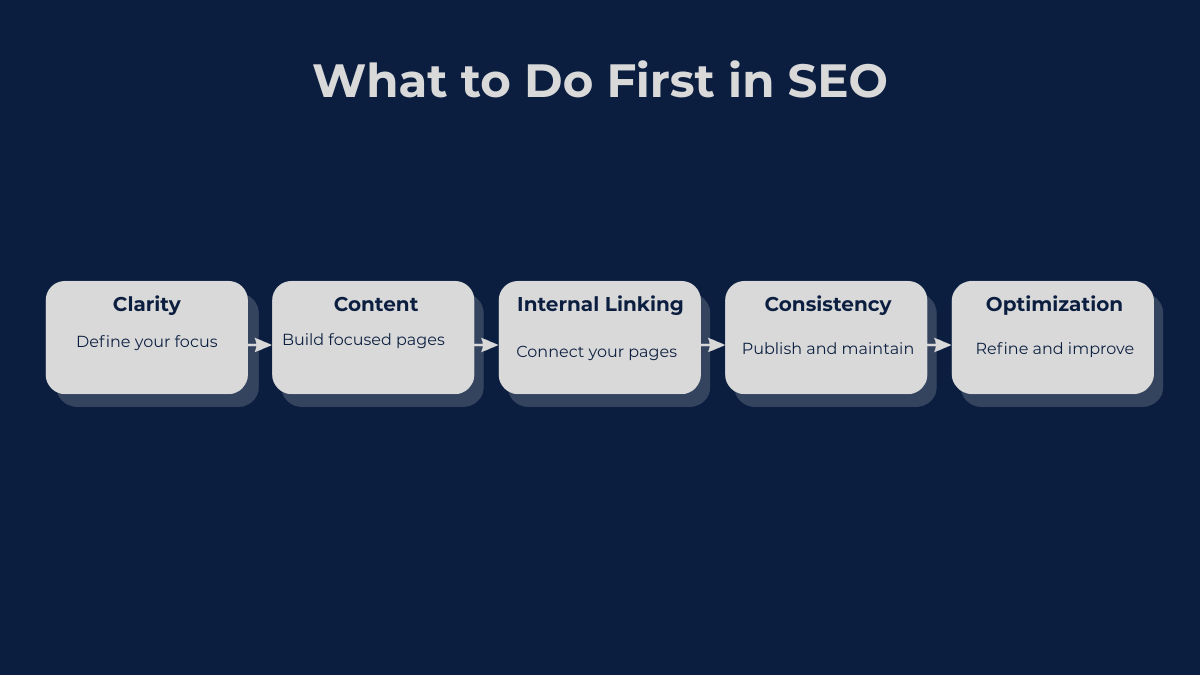 What to Do First in SEO

Clarity
Define your focus

Content
Build focused pages

Internal Linking
Connect your pages

Consistency
Publish and maintain

Optimization
Refine and improve